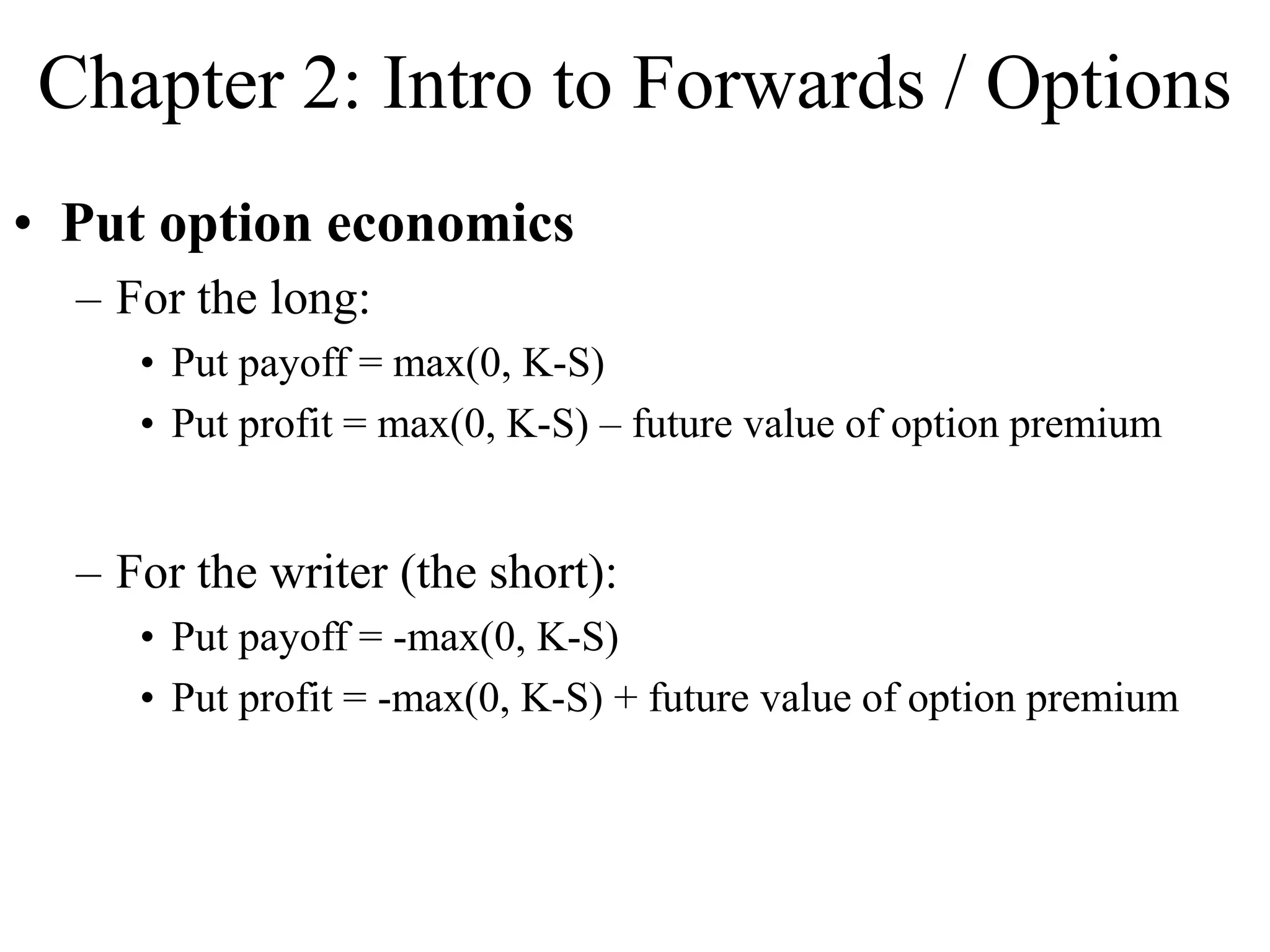 Chapter 2: Intro to Forwards / Options

• Put option economics

– For the long:

• Put payoff = max(0, K-S)

• Put profit = max(0, K-S) – future value of option premium

– For the writer (the short):

• Put payoff = -max(0, K-S)

• Put profit = -max(0, K-S) + future value of option premium